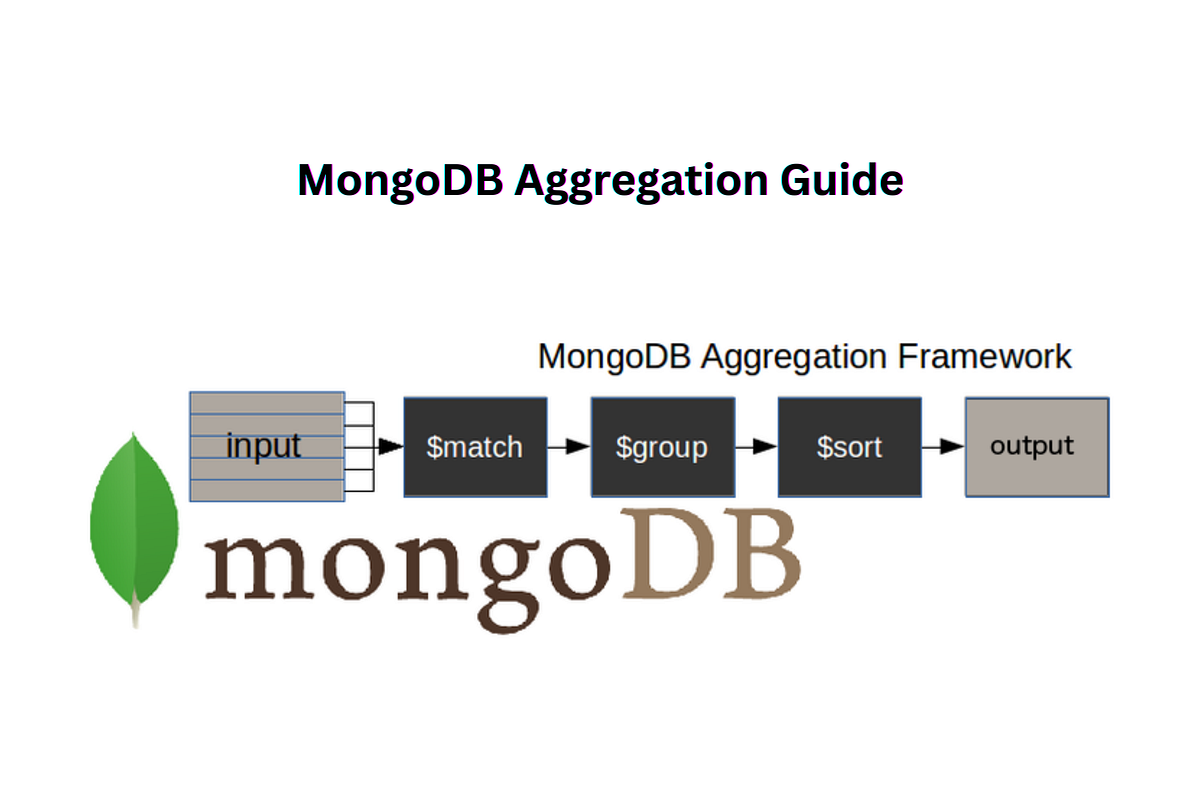 MongoDB Aggregation Guide

MongoDB Aggregation Framework

input

\$match

\$group

\$sort

output

mongoDB